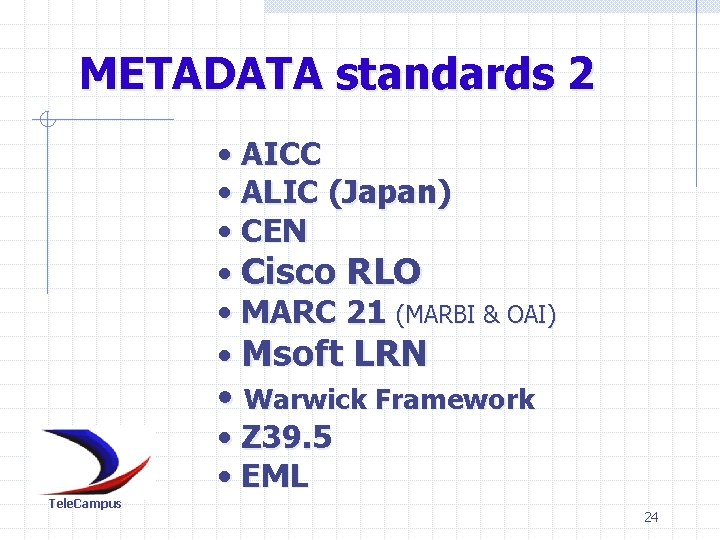 METADATA standards 2

• AICC
• ALIC (Japan)
• CEN
• Cisco RLO
• MARC 21 (MARBI & OAI)
• Msoft LRN
• Warwick Framework
• Z39.5
• EML

TeleCampus

24